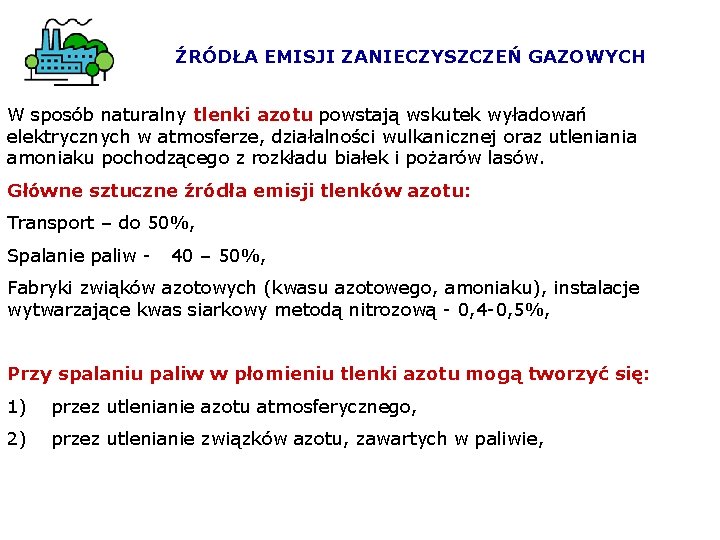 ŹRÓDŁA EMISJI ZANIECZYSZCZEŃ GAZOWYCH

W sposób naturalny tlenki azotu powstają wskutek wyładowań elektrycznych w atmosferze, działalności wulkanicznej oraz utleniania amoniaku pochodzącego z rozkładu białek i pożarów lasów.

Główne sztuczne źródła emisji tlenków azotu:

Transport – do 50%,

Spalanie paliw - 40 – 50%,

Fabryki zwiąków azotowych (kwasu azotowego, amoniaku), instalacje wytwarzające kwas siarkowy metodą nitrozową - 0,4-0,5%,

Przy spalaniu paliw w płomieniu tlenki azotu mogą tworzyć się:

1) przez utlenianie azotu atmosferycznego,

2) przez utlenianie związków azotu, zawartych w paliwie,